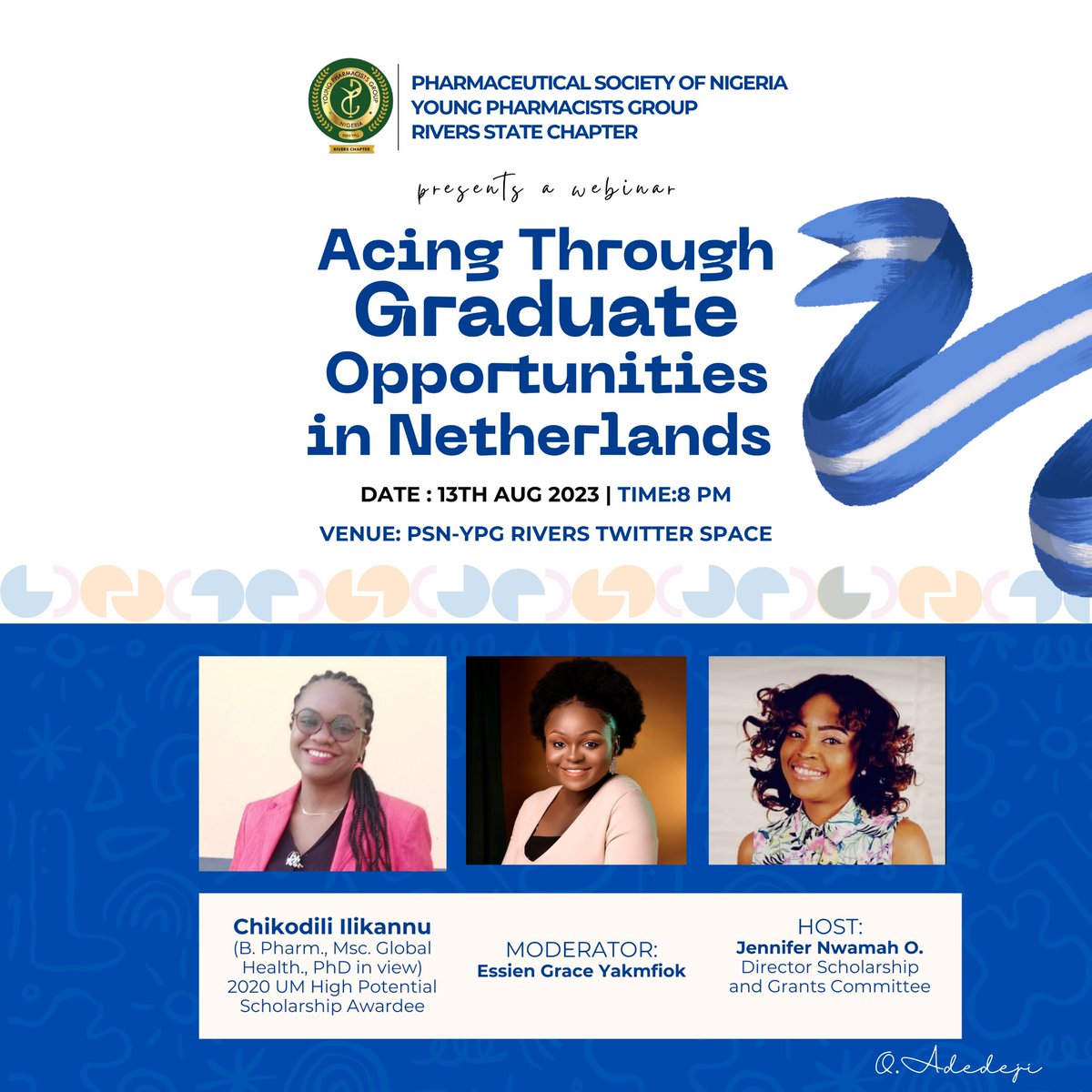 YOUNG PHARMACISTS GROUP
NIGERIA
PSN-YPG
RIVERS CHAPTER

PHARMACEUTICAL SOCIETY OF NIGERIA
YOUNG PHARMACISTS GROUP
RIVERS STATE CHAPTER

presents a webinar

Acing Through Graduate Opportunities in Netherlands

DATE : 13TH AUG 2023 | TIME:8 PM

VENUE: PSN-YPG RIVERS TWITTER SPACE

Chikodili Ilikannu
(B. Pharm., Msc. Global Health., PhD in view)
2020 UM High Potential Scholarship Awardee

MODERATOR:
Essien Grace Yakmfiok

HOST:
Jennifer Nwamah O.
Director Scholarship and Grants Committee

O. Adedeji